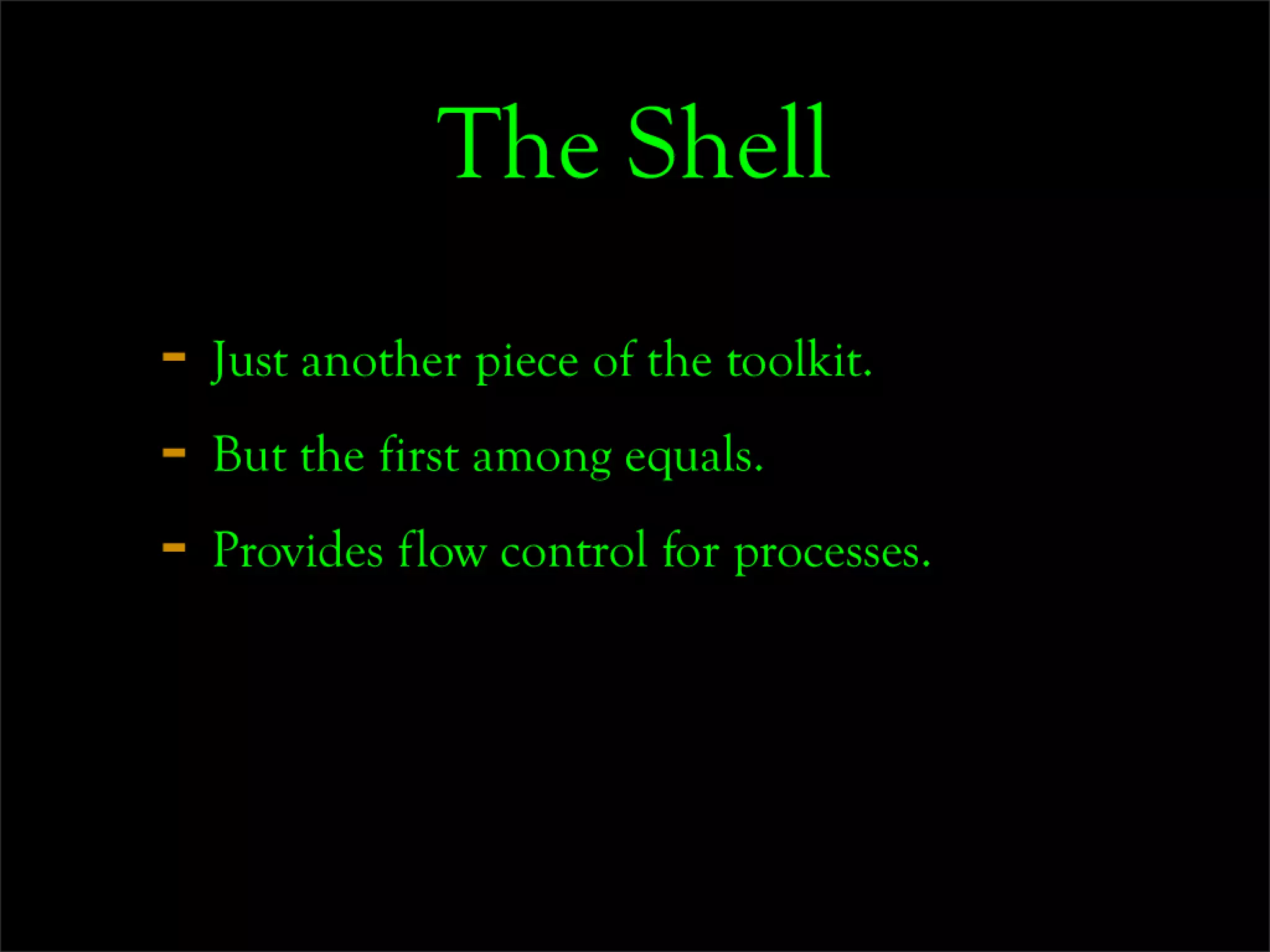 The Shell

- Just another piece of the toolkit.
- But the first among equals.
- Provides flow control for processes.